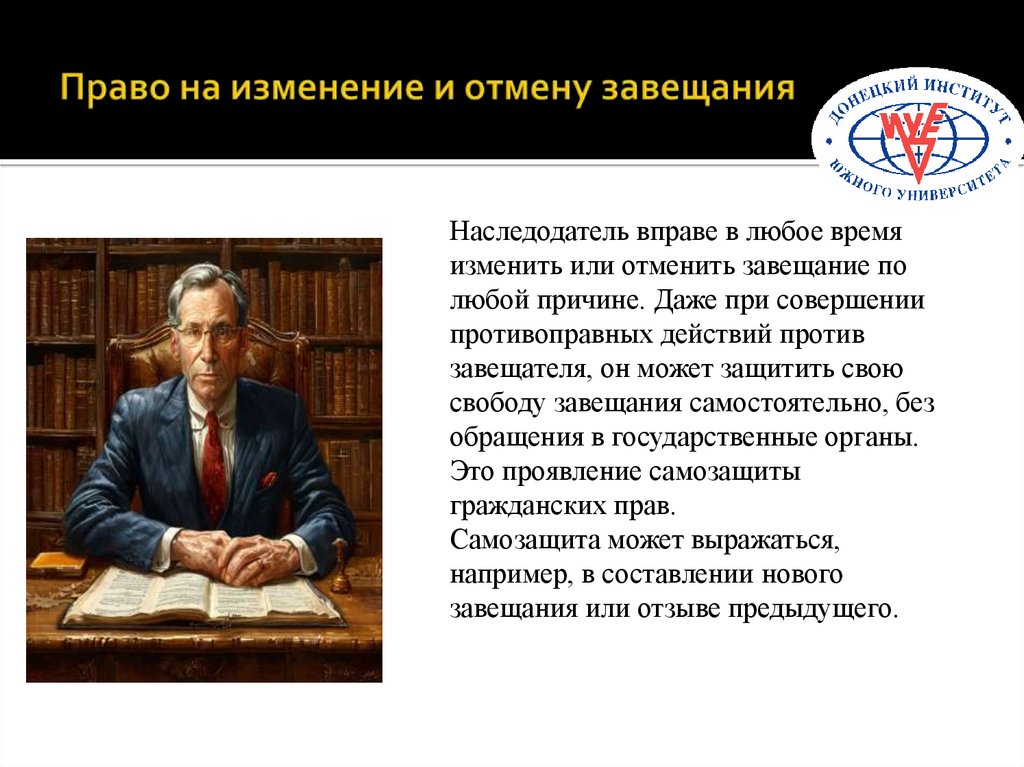 Право на изменение и отмену завещания

ДОНЕЦКИЙ ИНСТИТУТ ЮЖНОГО УНИВЕРСИТЕТА

Наследодатель вправе в любое время изменить или отменить завещание по любой причине. Даже при совершении противоправных действий против завещателя, он может защитить свою свободу завещания самостоятельно, без обращения в государственные органы. Это проявление самозащиты гражданских прав.
Самозащита может выражаться, например, в составлении нового завещания или отзыве предыдущего.